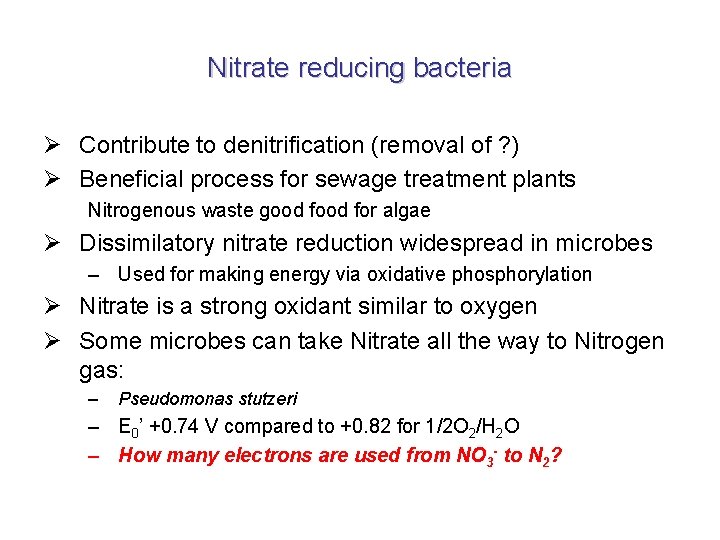 Nitrate reducing bacteria

➢ Contribute to denitrification (removal of ?)

➢ Beneficial process for sewage treatment plants

Nitrogenous waste good food for algae

➢ Dissimilatory nitrate reduction widespread in microbes

– Used for making energy via oxidative phosphorylation

➢ Nitrate is a strong oxidant similar to oxygen

➢ Some microbes can take Nitrate all the way to Nitrogen gas:

– Pseudomonas stutzeri

– $E_0$' +0.74 V compared to +0.82 for $1/2O_2/H_2O$

– How many electrons are used from $NO_3^-$ to $N_2$?